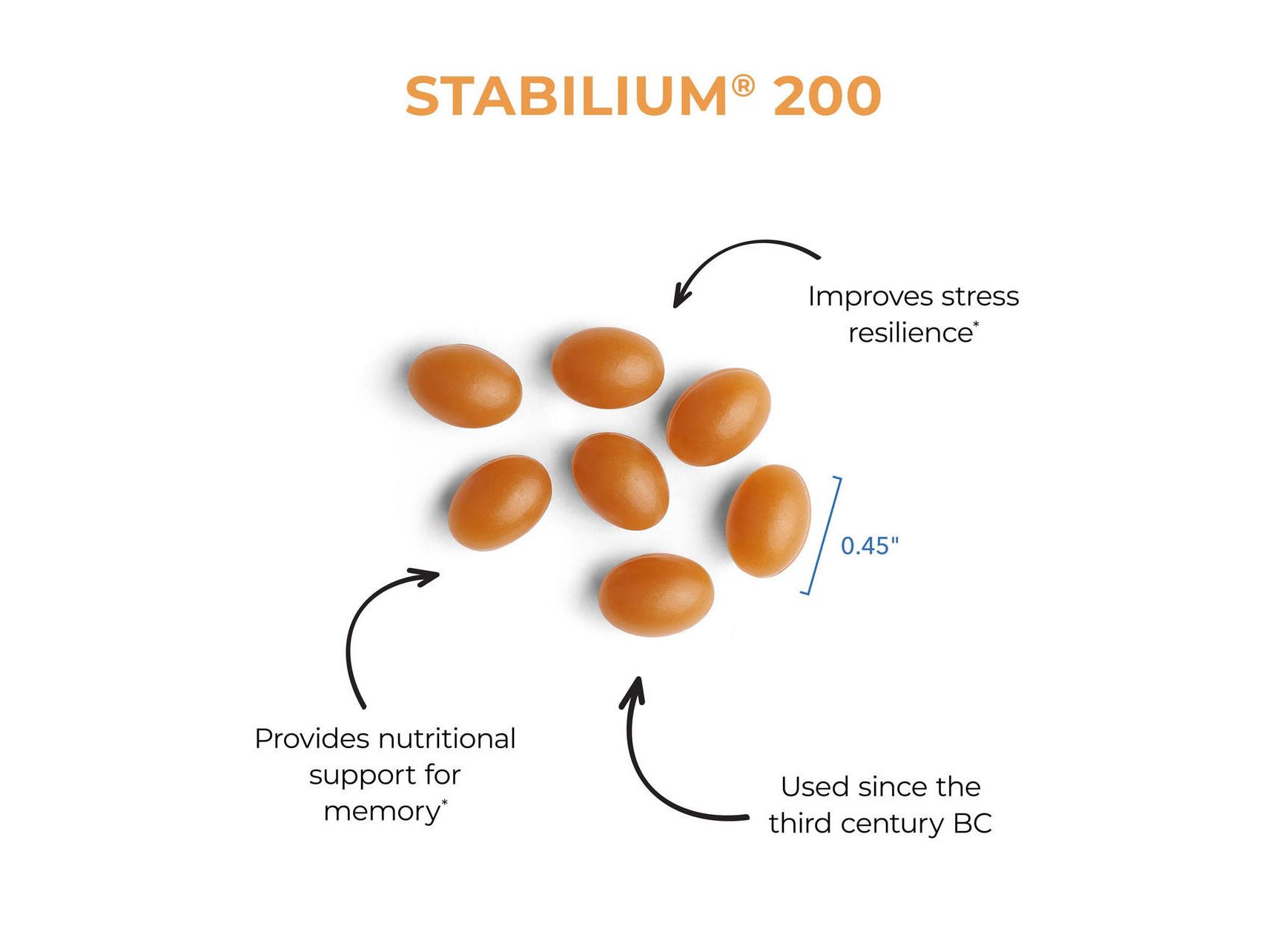 STABILIUM® 200

Improves stress resilience*

0.45"

Provides nutritional support for memory*

Used since the third century BC